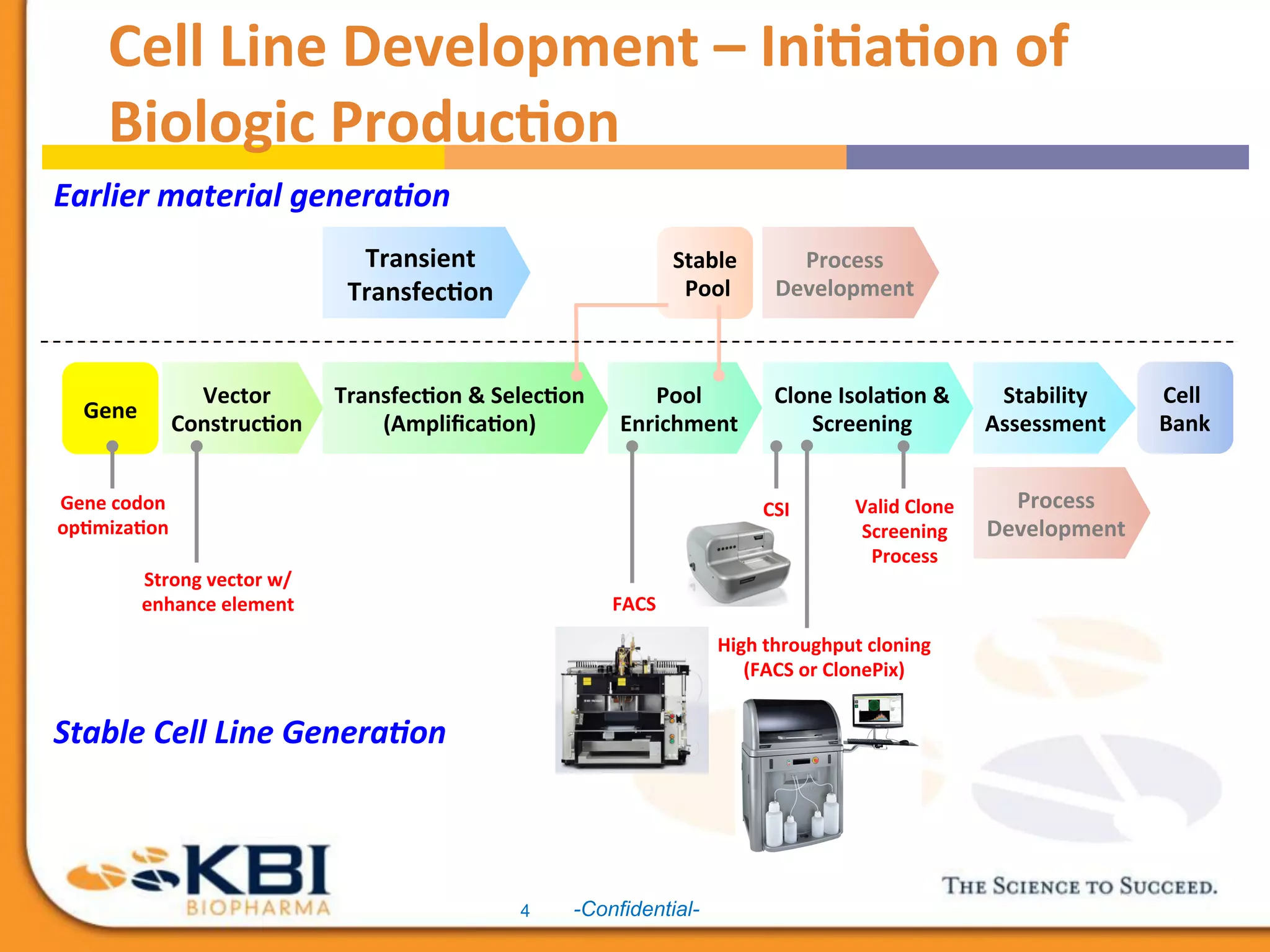 Cell Line Development – Initiation of Biologic Production

Earlier material generation

Transient Transfection

Stable Pool

Process Development

Gene

Vector Construction

Transfection & Selection (Amplification)

Pool Enrichment

Clone Isolation & Screening

Stability Assessment

Cell Bank

Gene codon optimization

Strong vector w/ enhance element

FACS

CSI

Valid Clone Screening Process

Process Development

High throughput cloning (FACS or ClonePix)

Stable Cell Line Generation

KBI BIOPHARMA

4

-Confidential-

THE SCIENCE TO SUCCEED.